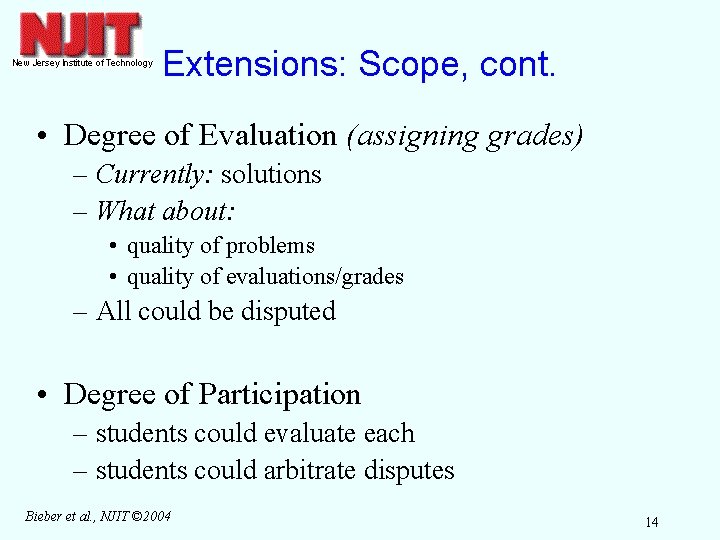 NJIT
New Jersey Institute of Technology

Extensions: Scope, cont.

• Degree of Evaluation (assigning grades)
– Currently: solutions
– What about:
• quality of problems
• quality of evaluations/grades
– All could be disputed

• Degree of Participation
– students could evaluate each
– students could arbitrate disputes

Bieber et al., NJIT ©2004

14